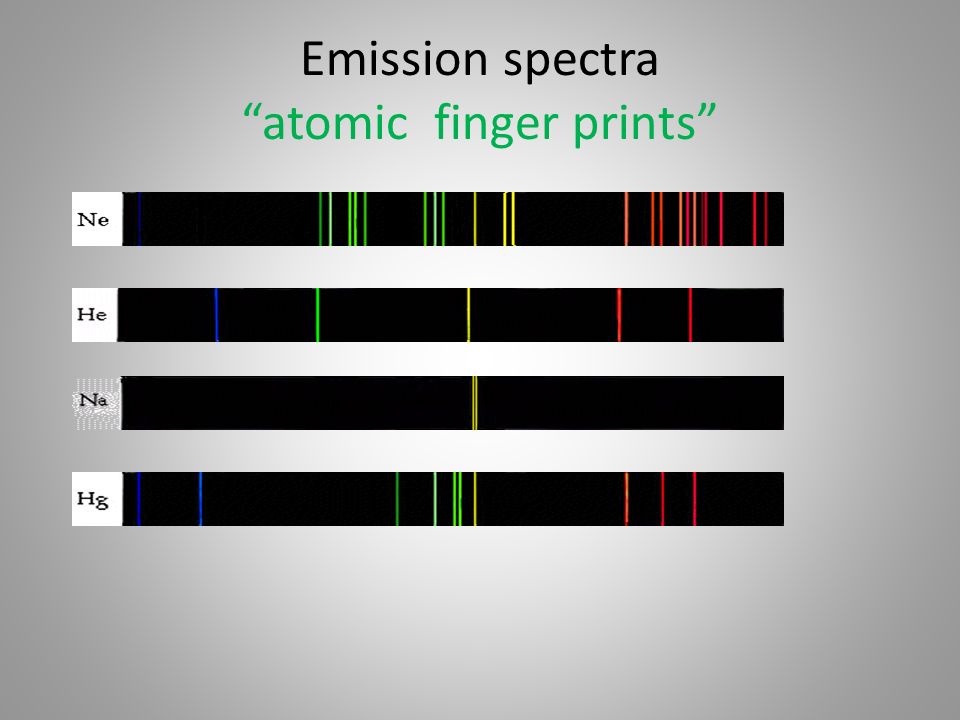 Emission spectra
“atomic finger prints”

Ne

He

Na

Hg